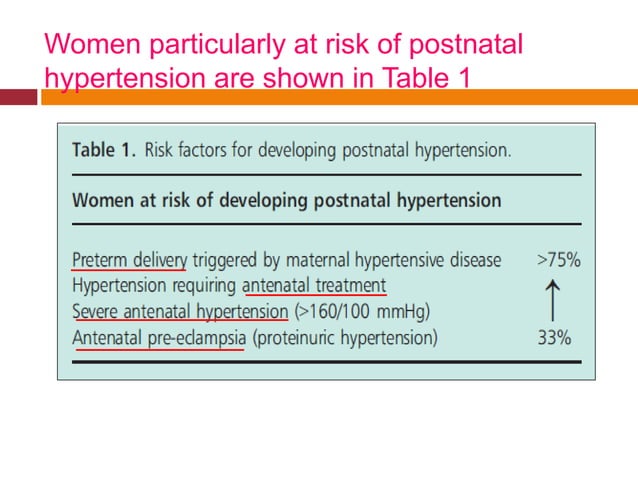 Women particularly at risk of postnatal hypertension are shown in Table 1

Table 1. Risk factors for developing postnatal hypertension.

| Women at risk of developing postnatal hypertension | |
|---|---|
| Preterm delivery triggered by maternal hypertensive disease | >75% |
| Hypertension requiring antenatal treatment | ↑ |
| Severe antenatal hypertension (>160/100 mmHg) | |
| Antenatal pre-eclampsia (proteinuric hypertension) | 33% |